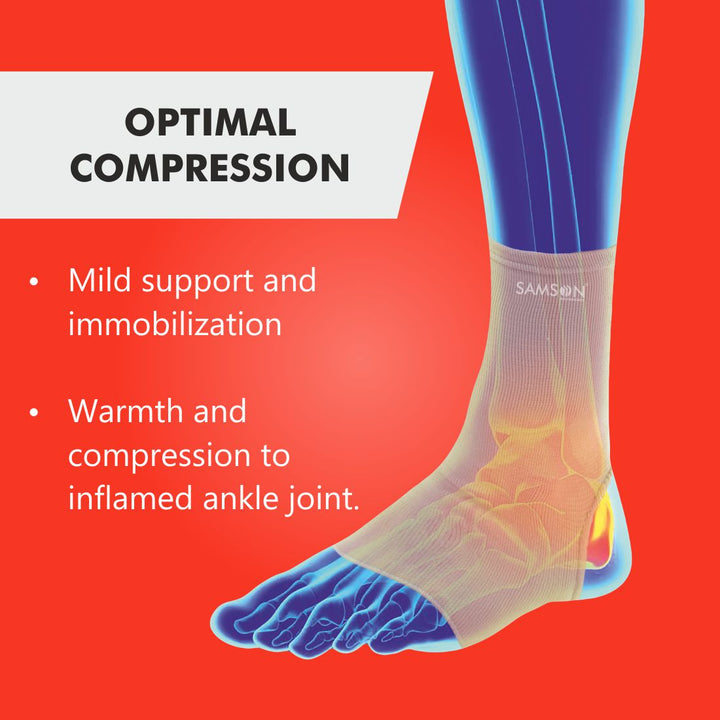 OPTIMAL COMPRESSION

• Mild support and immobilization

• Warmth and compression to inflamed ankle joint.

SAMSON